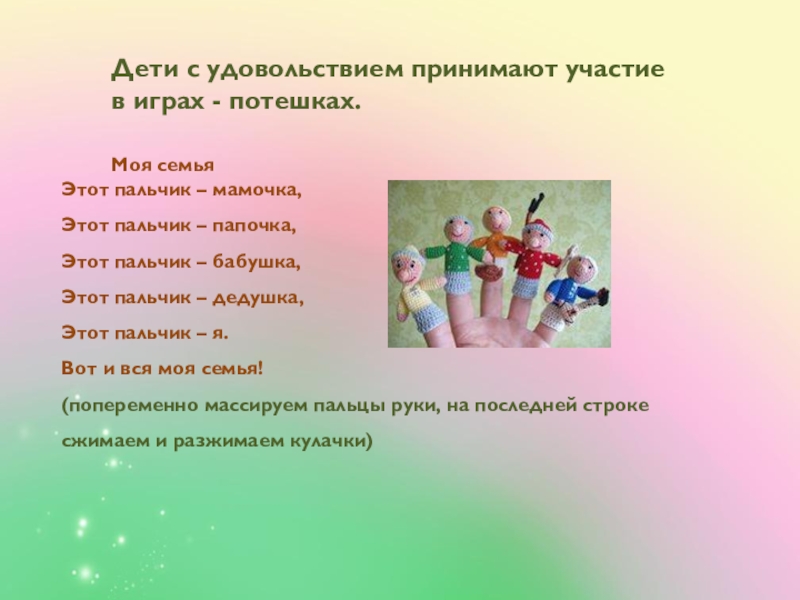 Дети с удовольствием принимают участие в играх - потешках.

Моя семья

Этот пальчик – мамочка,

Этот пальчик – папочка,

Этот пальчик – бабушка,

Этот пальчик – дедушка,

Этот пальчик – я.

Вот и вся моя семья!

(попеременно массируем пальцы руки, на последней строке сжимаем и разжимаем кулачки)